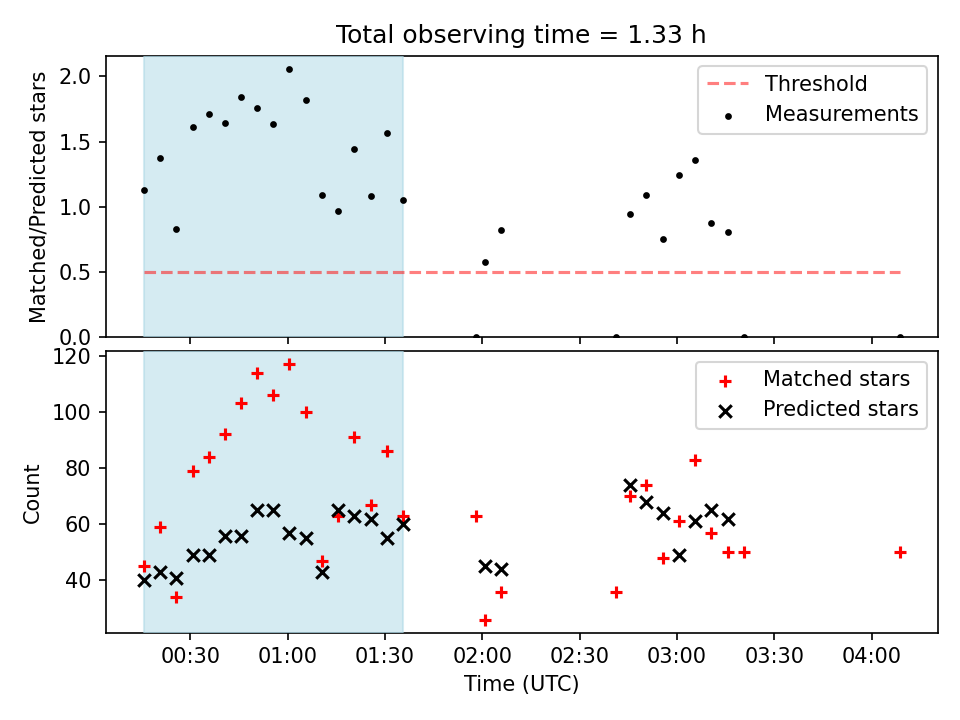 Total observing time = 1.33 h

Matched/Predicted stars

2.0
1.5
1.0
0.5
0.0

Threshold
Measurements

Count

120
100
80
60
40

Matched stars
Predicted stars

00:30
01:00
01:30
02:00
02:30
03:00
03:30
04:00

Time (UTC)